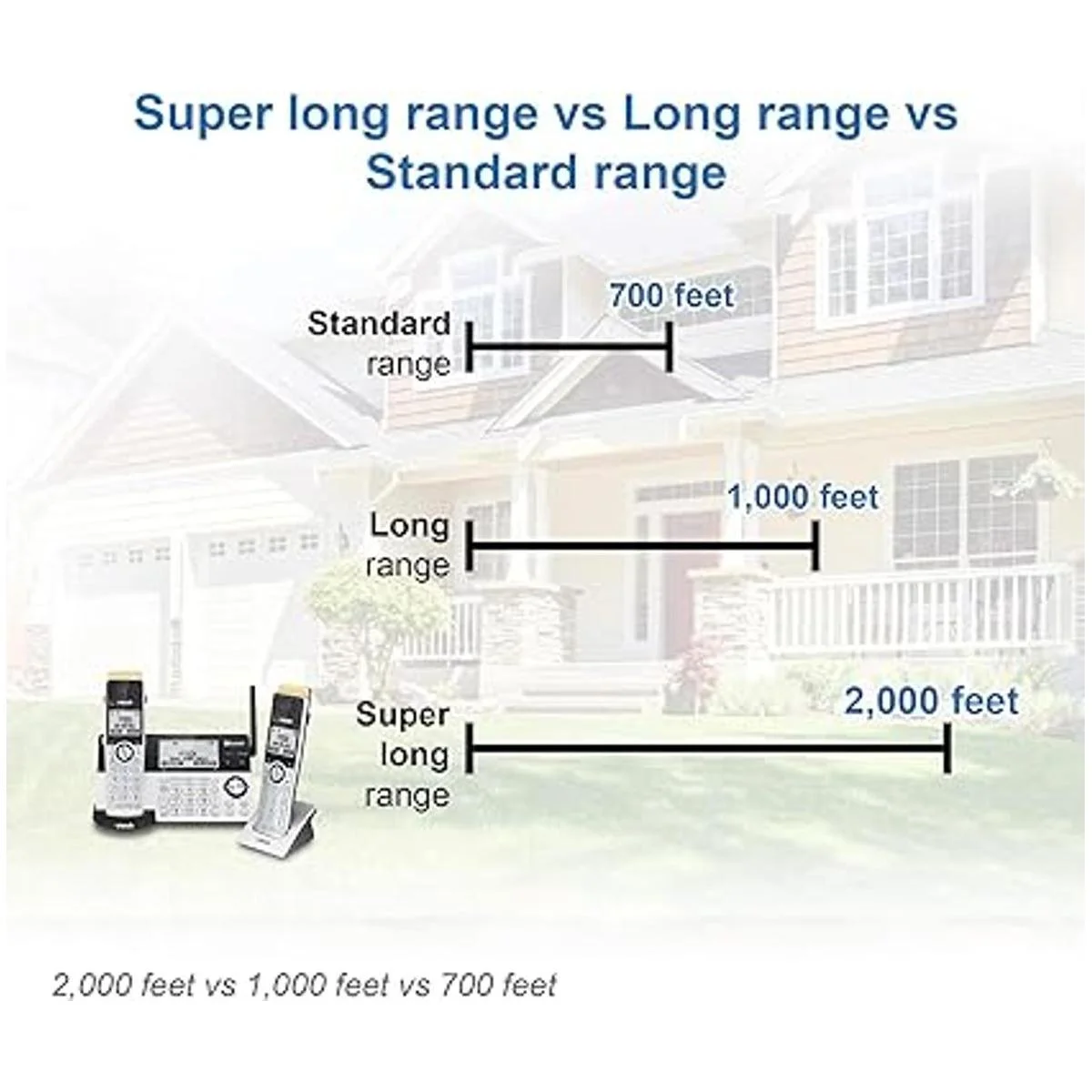 Super long range vs Long range vs Standard range

Standard range

700 feet

Long range

1,000 feet

Super long range

2,000 feet

2,000 feet vs 1,000 feet vs 700 feet